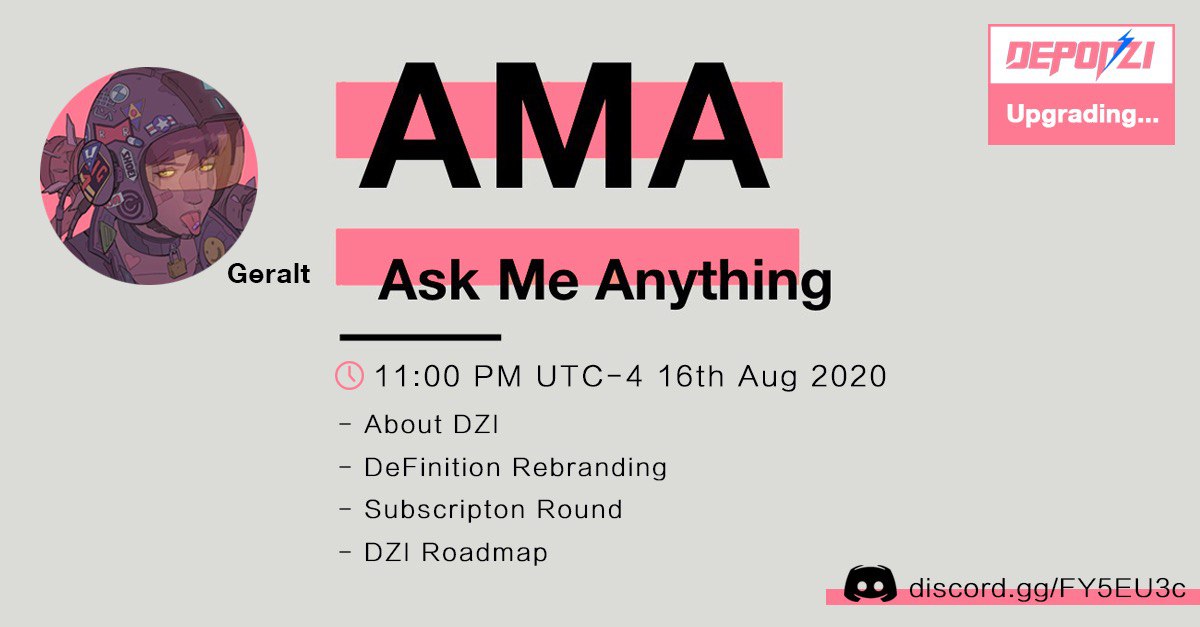 DEPODZI
Upgrading...

Geralt

AMA

Ask Me Anything

11:00 PM UTC-4 16th Aug 2020

- About DZI
- DeFinition Rebranding
- Subscripton Round
- DZI Roadmap

discord.gg/FY5EU3c